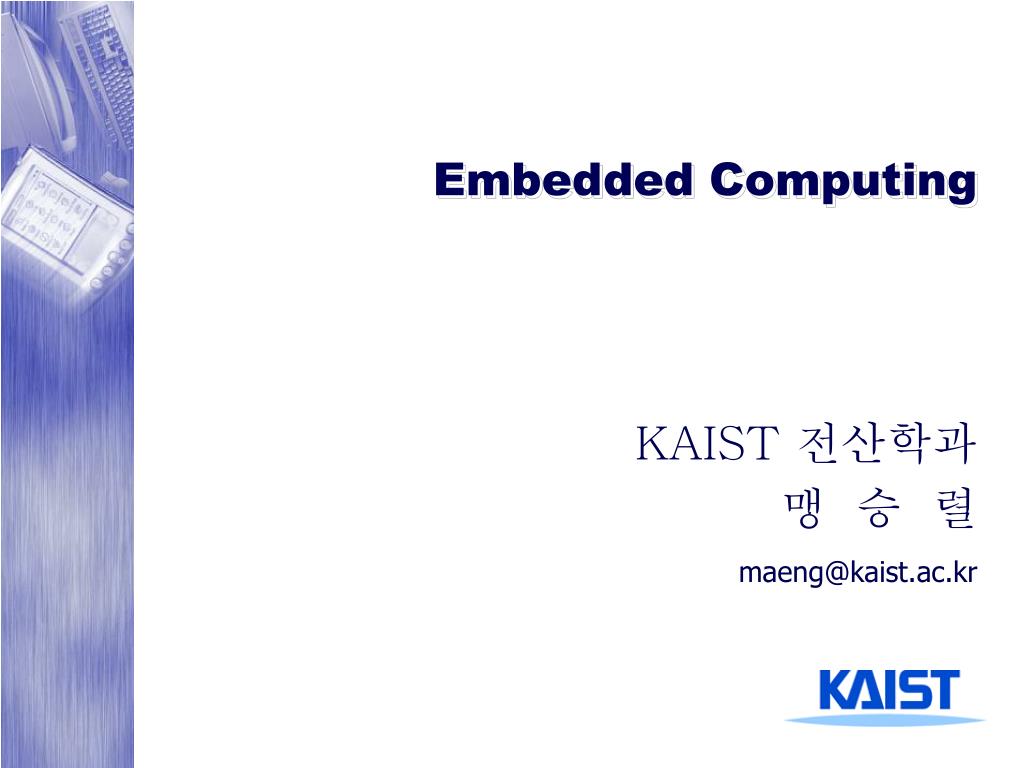 Embedded Computing

KAIST 전산학과
맹 승 렬
maeng@kaist.ac.kr

KAIST